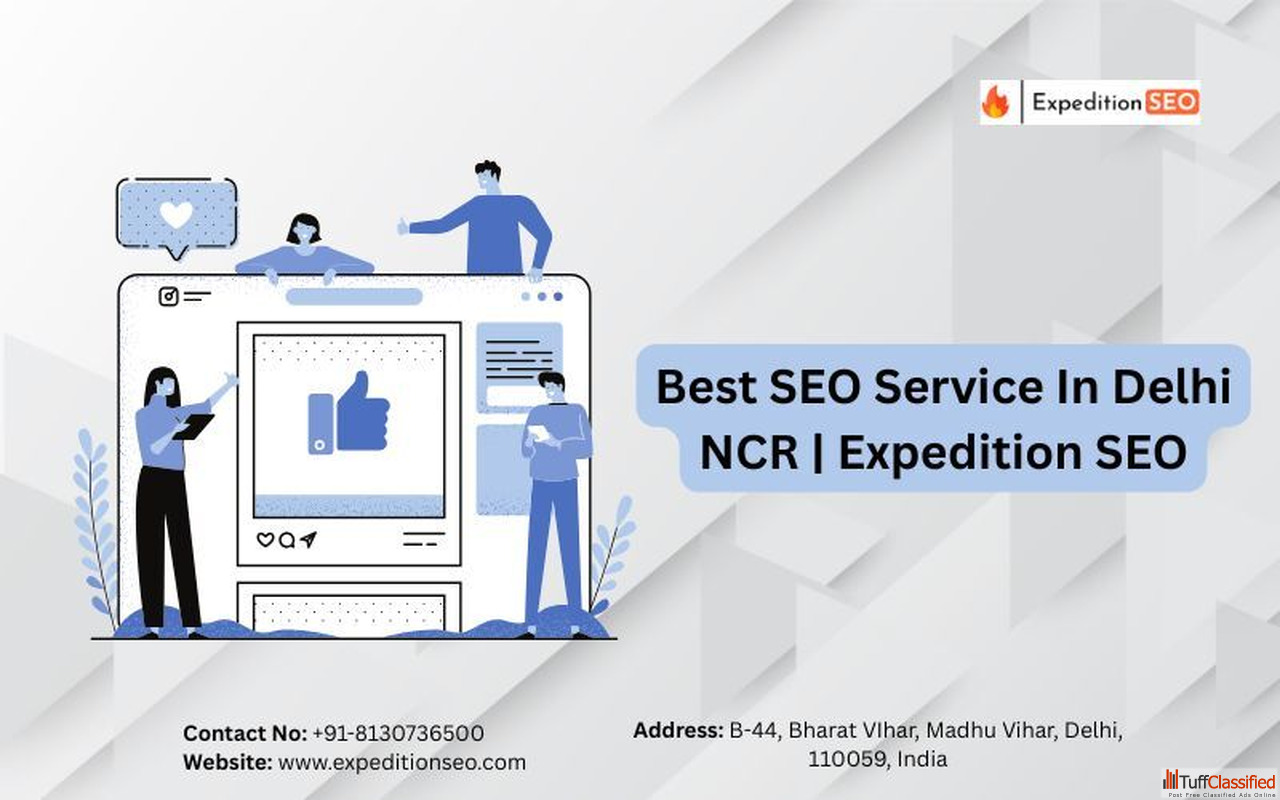 Expedition SEO

Best SEO Service In Delhi NCR | Expedition SEO

Contact No: +91-8130736500
Website: www.expeditionseo.com

Address: B-44, Bharat VIhar, Madhu Vihar, Delhi, 110059, India

TuffClassified
Post Free Classified Ads Online